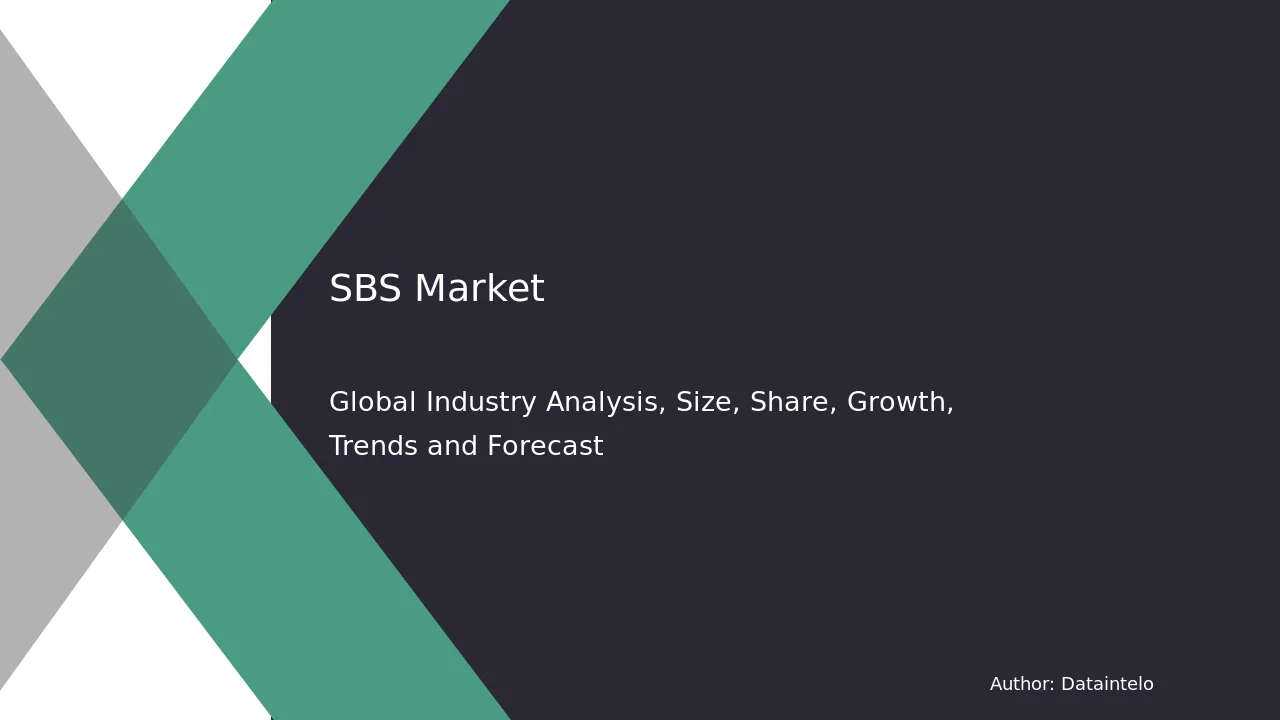 SBS Market

Global Industry Analysis, Size, Share, Growth, Trends and Forecast

Author: Dataintelo